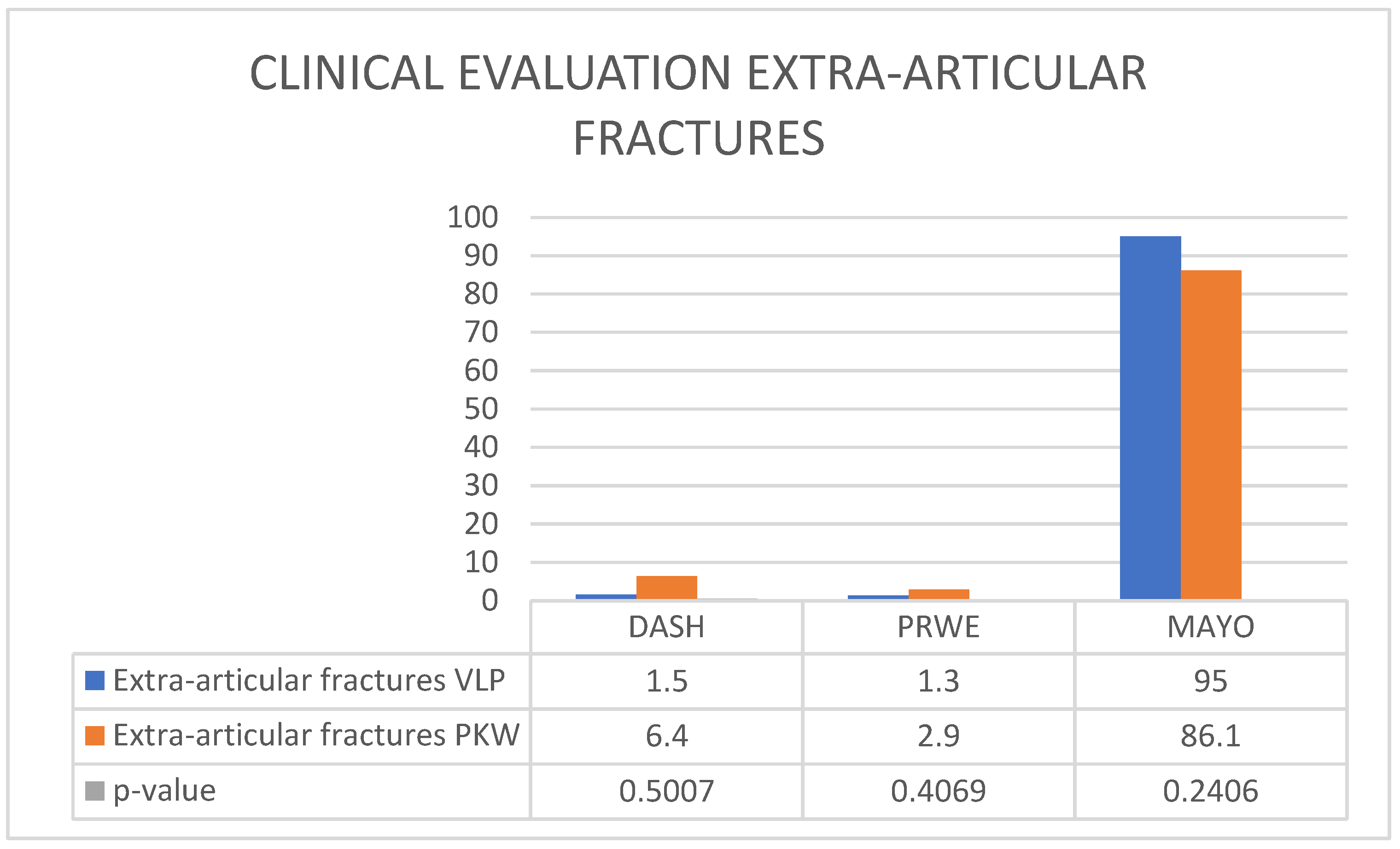 CLINICAL EVALUATION EXTRA-ARTICULAR FRACTURES

100
90
80
70
60
50
40
30
20
10
0

| | DASH | PRWE | MAYO |
|---|---|---|---|
| Extra-articular fractures VLP | 1.5 | 1.3 | 95 |
| Extra-articular fractures PKW | 6.4 | 2.9 | 86.1 |
| p-value | 0.5007 | 0.4069 | 0.2406 |